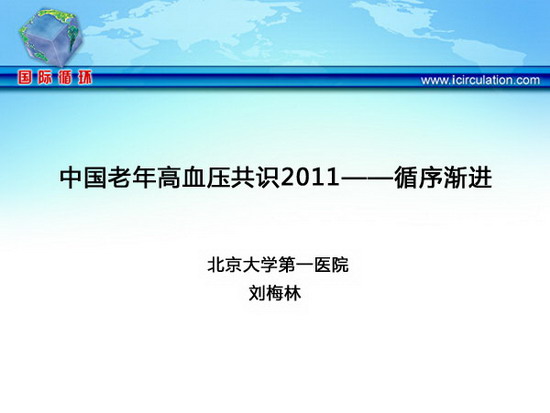 国际循环

www.icirculation.com

中国老年高血压共识2011——循序渐进

北京大学第一医院
刘梅林